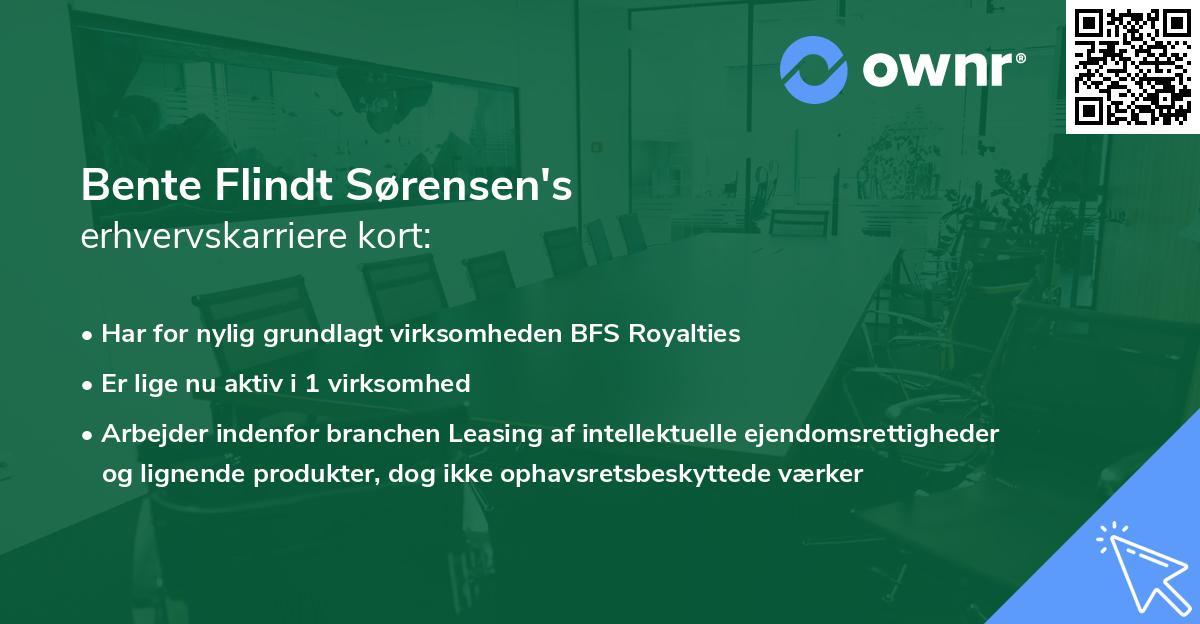 ownr®

Bente Flindt Sørensen's
erhvervskarriere kort:

• Har for nylig grundlagt virksomheden BFS Royalties
• Er lige nu aktiv i 1 virksomhed
• Arbejder indenfor branchen Leasing af intellektuelle ejendomsrettigheder og lignende produkter, dog ikke ophavsretsbeskyttede værker